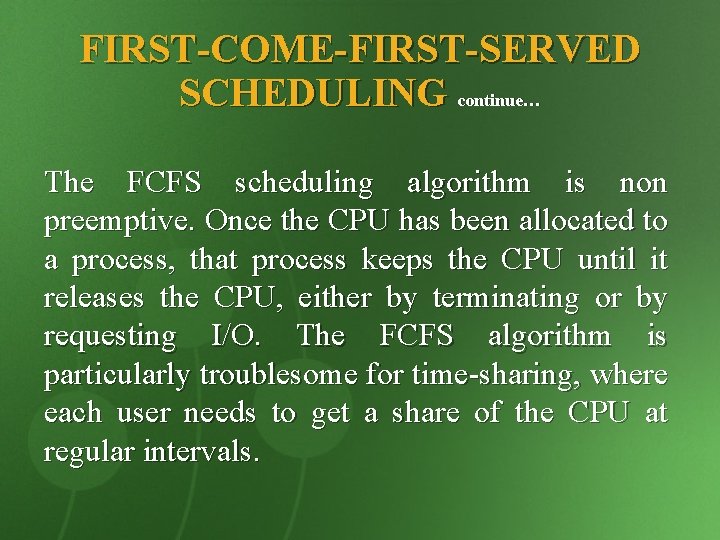 FIRST-COME-FIRST-SERVED SCHEDULING continue…

The FCFS scheduling algorithm is non preemptive. Once the CPU has been allocated to a process, that process keeps the CPU until it releases the CPU, either by terminating or by requesting I/O. The FCFS algorithm is particularly troublesome for time-sharing, where each user needs to get a share of the CPU at regular intervals.